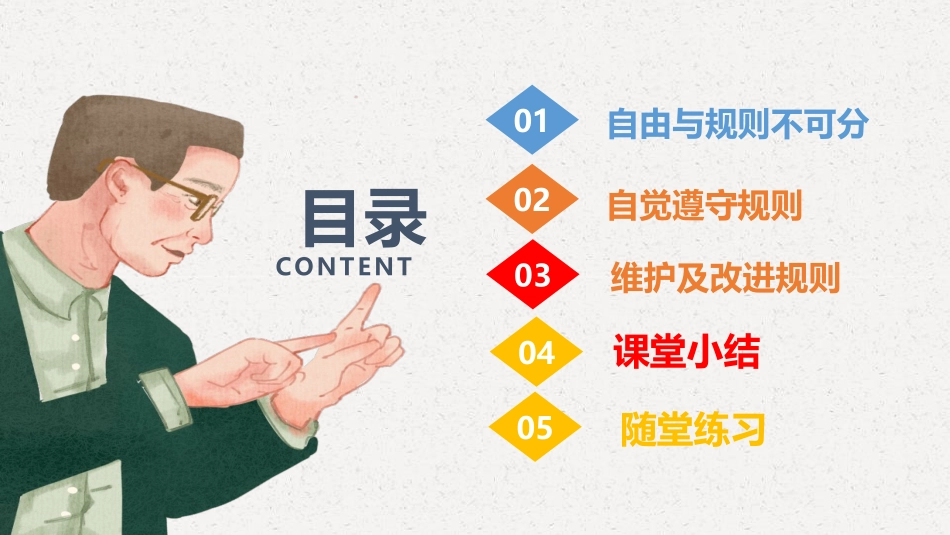 目录
CONTENT

01 自由与规则不可分
02 自觉遵守规则
03 维护及改进规则
04 课堂小结
05 随堂练习